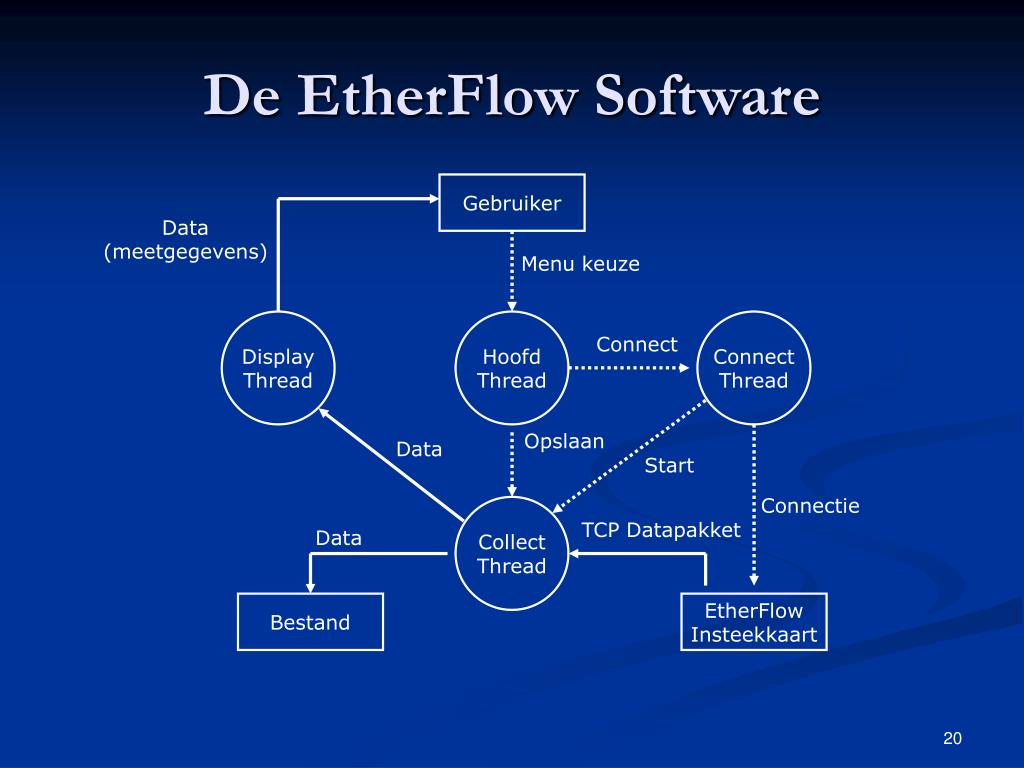 De EtherFlow Software

Gebruiker

Data (meetgegevens)

Menu keuze

Display Thread

Hoofd Thread

Connect

Connect Thread

Data

Opslaan

Start

Connectie

Data

Collect Thread

TCP Datapakket

Bestand

EtherFlow Insteekkaart

20